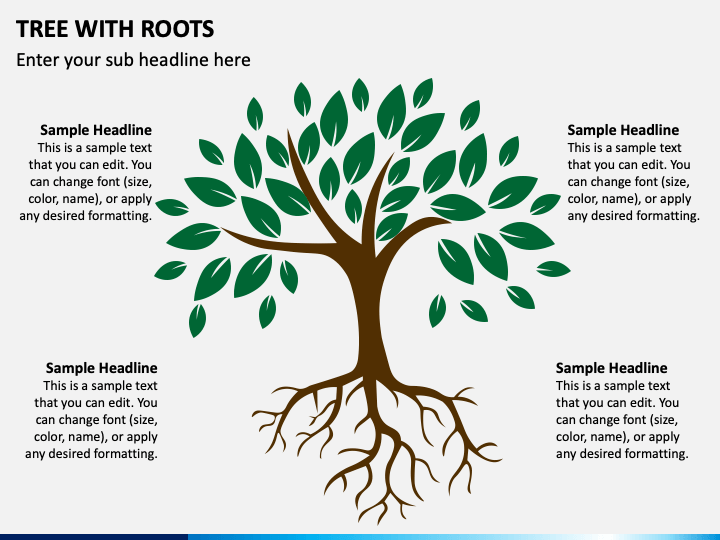 TREE WITH ROOTS

Enter your sub headline here

Sample Headline
This is a sample text that you can edit. You can change font (size, color, name), or apply any desired formatting.

Sample Headline
This is a sample text that you can edit. You can change font (size, color, name), or apply any desired formatting.

Sample Headline
This is a sample text that you can edit. You can change font (size, color, name), or apply any desired formatting.

Sample Headline
This is a sample text that you can edit. You can change font (size, color, name), or apply any desired formatting.